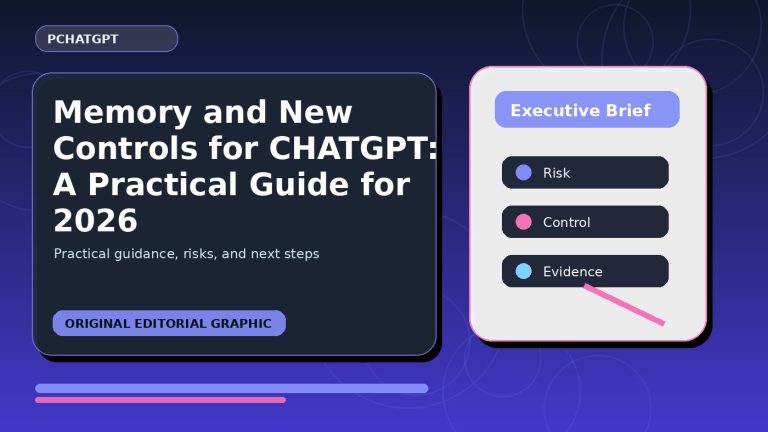 PCHATGPT

Memory and New Controls for CHATGPT: A Practical Guide for 2026

Practical guidance, risks, and next steps

ORIGINAL EDITORIAL GRAPHIC

Executive Brief

Risk

Control

Evidence